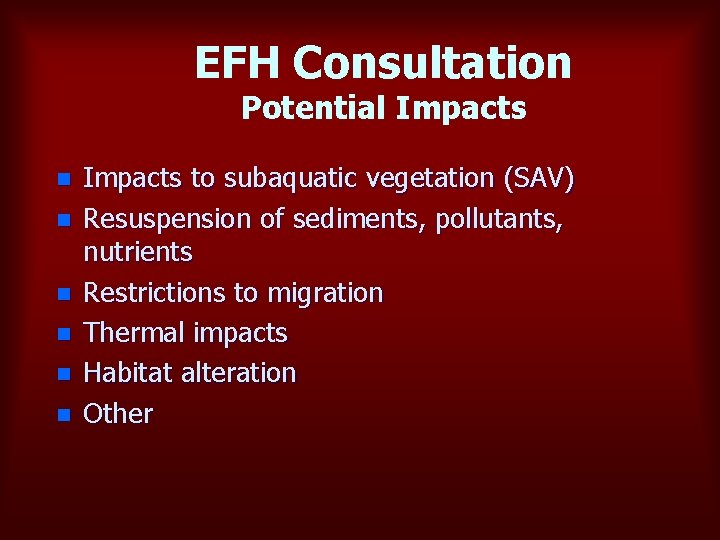 EFH Consultation
Potential Impacts

- Impacts to subaquatic vegetation (SAV)
- Resuspension of sediments, pollutants, nutrients
- Restrictions to migration
- Thermal impacts
- Habitat alteration
- Other